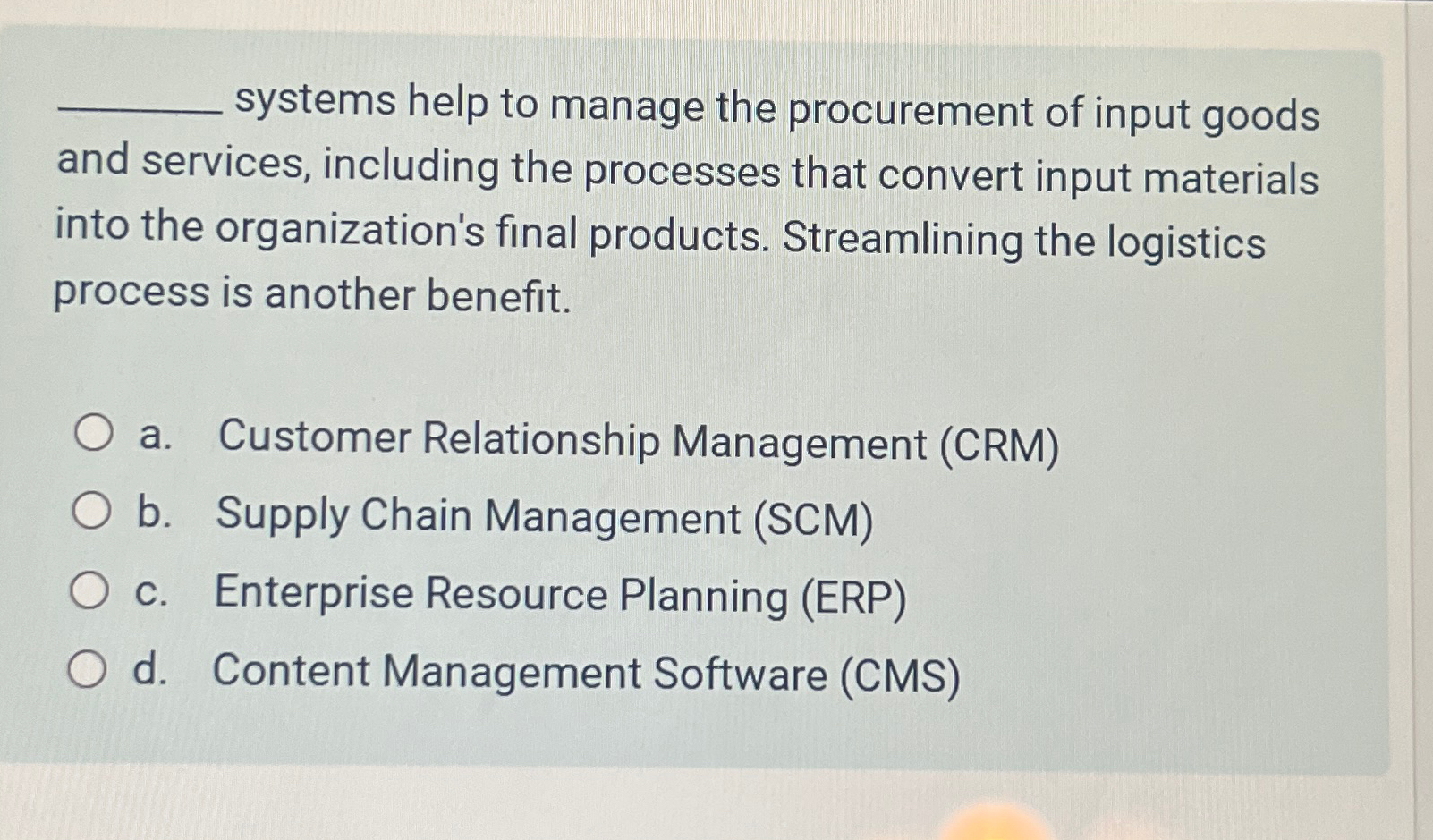 ________ systems help to manage the procurement of input goods and services, including the processes that convert input materials into the organization's final products. Streamlining the logistics process is another benefit.

a. Customer Relationship Management (CRM)
b. Supply Chain Management (SCM)
c. Enterprise Resource Planning (ERP)
d. Content Management Software (CMS)